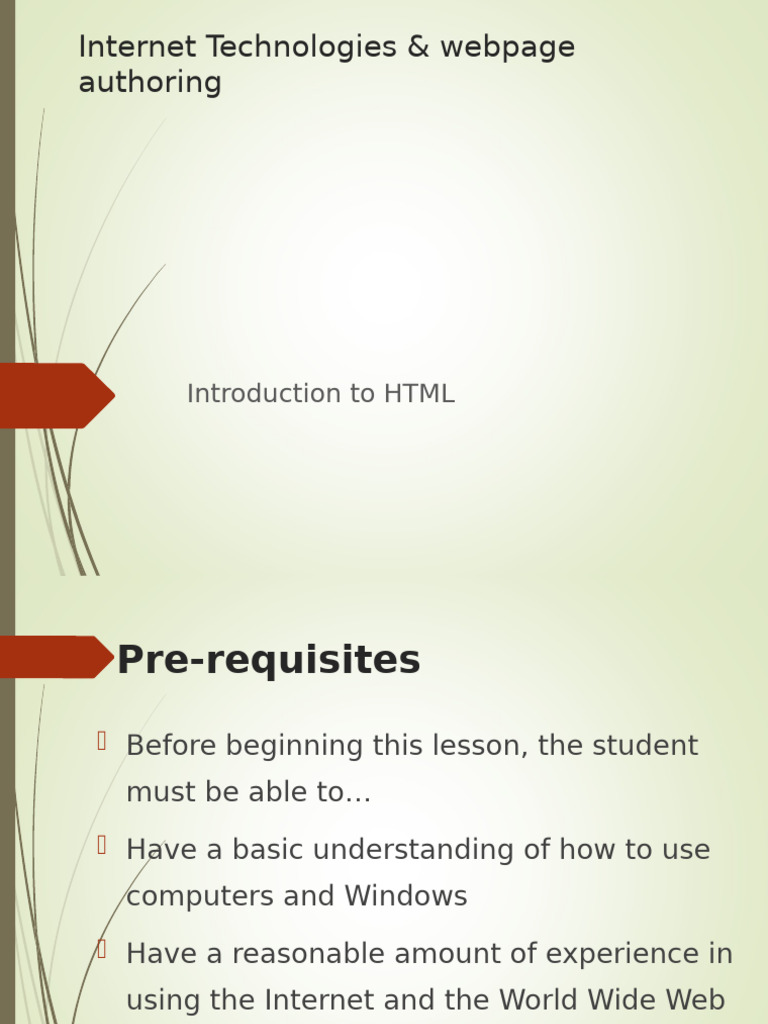 Internet Technologies & webpage authoring

Introduction to HTML

Pre-requisites

Before beginning this lesson, the student must be able to…

Have a basic understanding of how to use computers and Windows

Have a reasonable amount of experience in using the Internet and the World Wide Web